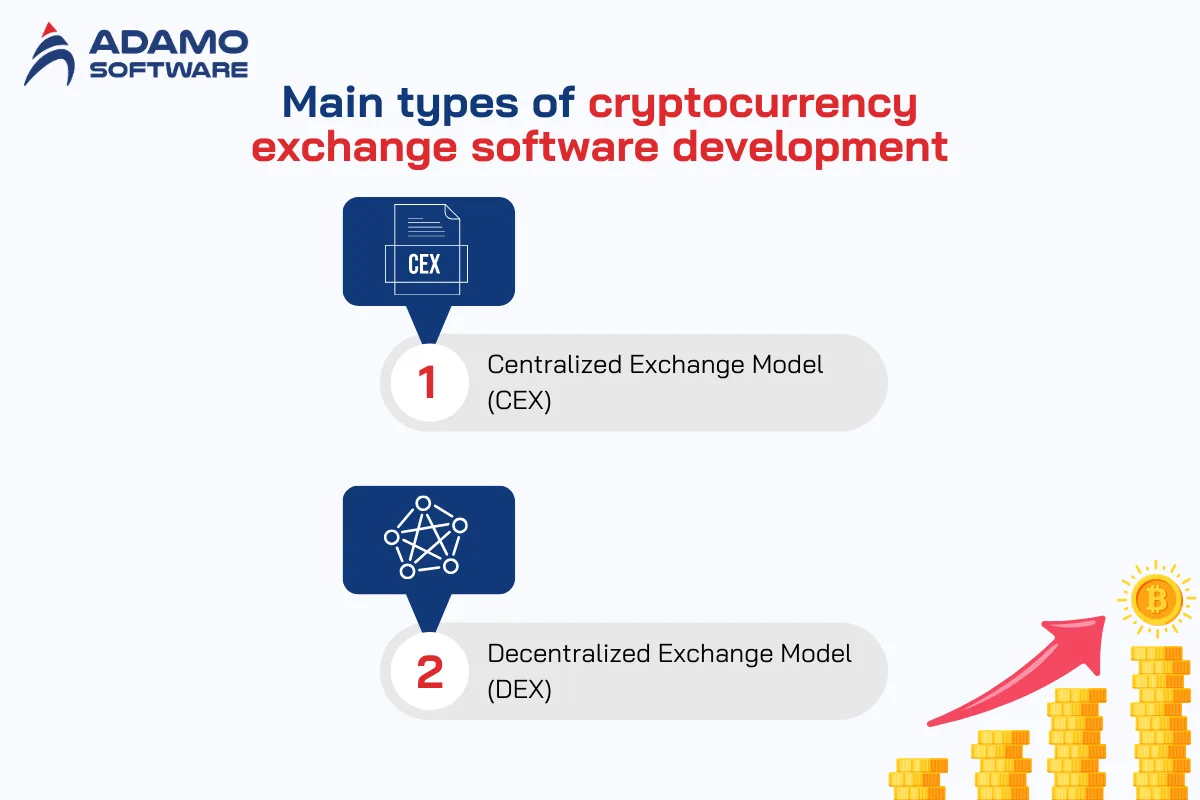 ADAMO SOFTWARE

Main types of cryptocurrency exchange software development

CEX

1 Centralized Exchange Model (CEX)

2 Decentralized Exchange Model (DEX)